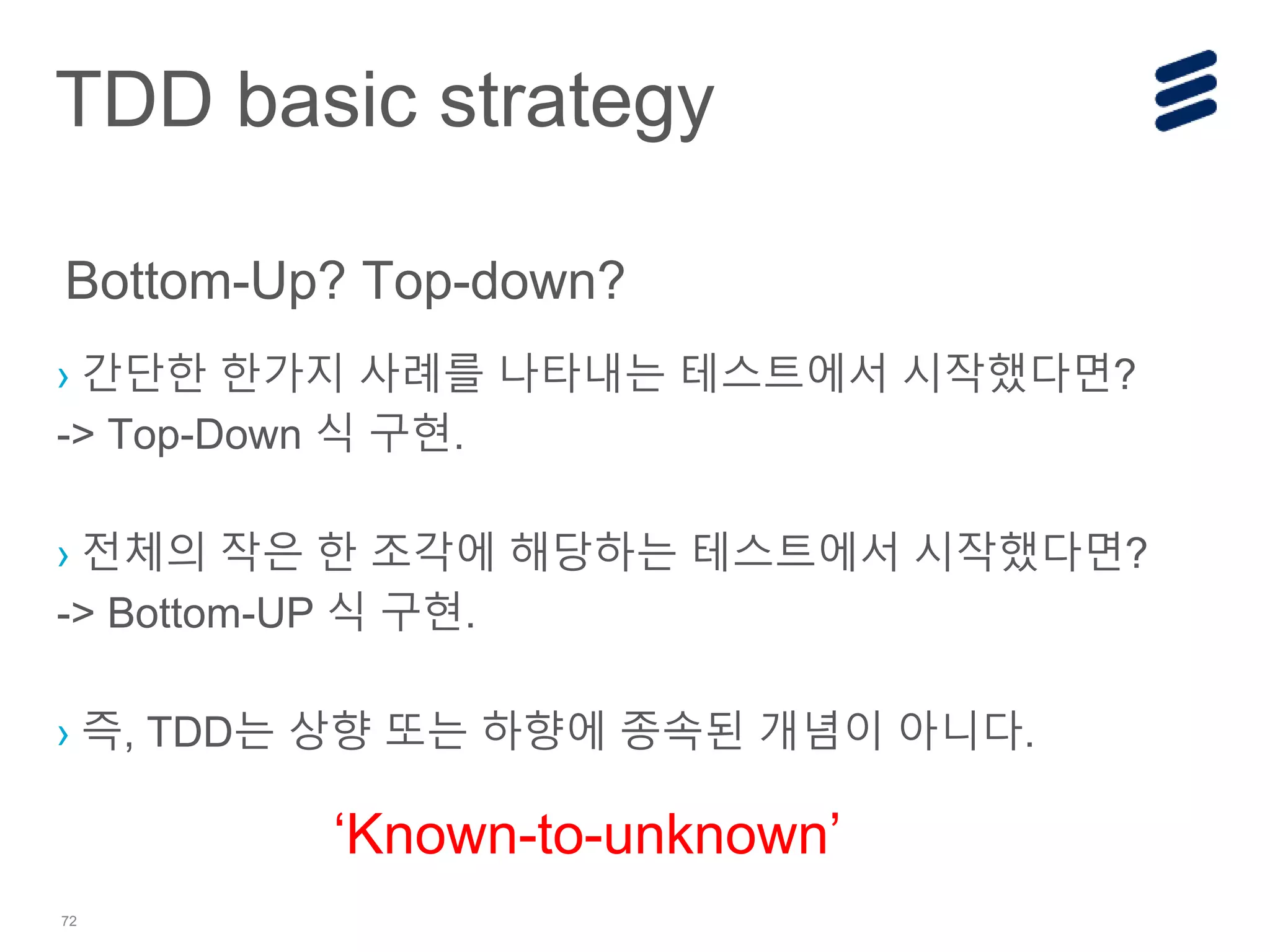 TDD basic strategy

Bottom-Up? Top-down?

› 간단한 한가지 사례를 나타내는 테스트에서 시작했다면?
-> Top-Down 식 구현.

› 전체의 작은 한 조각에 해당하는 테스트에서 시작했다면?
-> Bottom-UP 식 구현.

› 즉, TDD는 상향 또는 하향에 종속된 개념이 아니다.

‘Known-to-unknown’

72